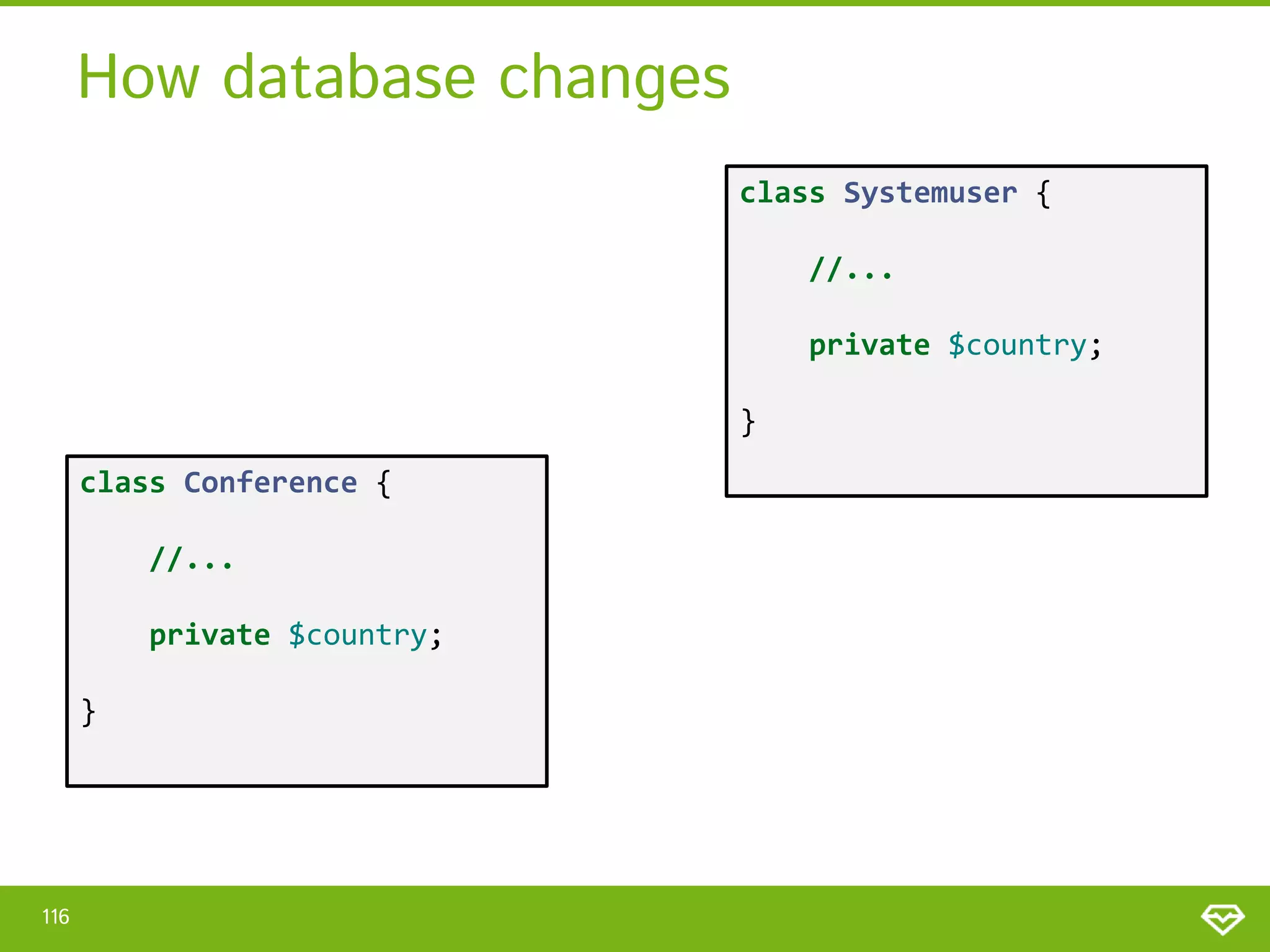 How database changes

class Systemuser {

//...

private $country;

}

class Conference {

//...

private $country;

}

116